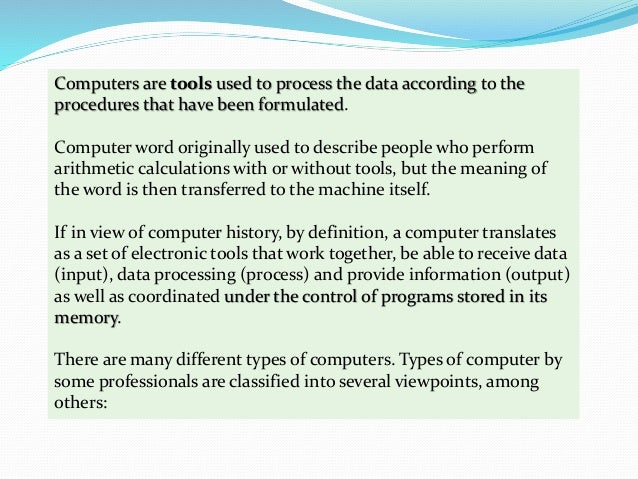 Computers are tools used to process the data according to the procedures that have been formulated.

Computer word originally used to describe people who perform arithmetic calculations with or without tools, but the meaning of the word is then transferred to the machine itself.

If in view of computer history, by definition, a computer translates as a set of electronic tools that work together, be able to receive data (input), data processing (process) and provide information (output) as well as coordinated under the control of programs stored in its memory.

There are many different types of computers. Types of computer by some professionals are classified into several viewpoints, among others: